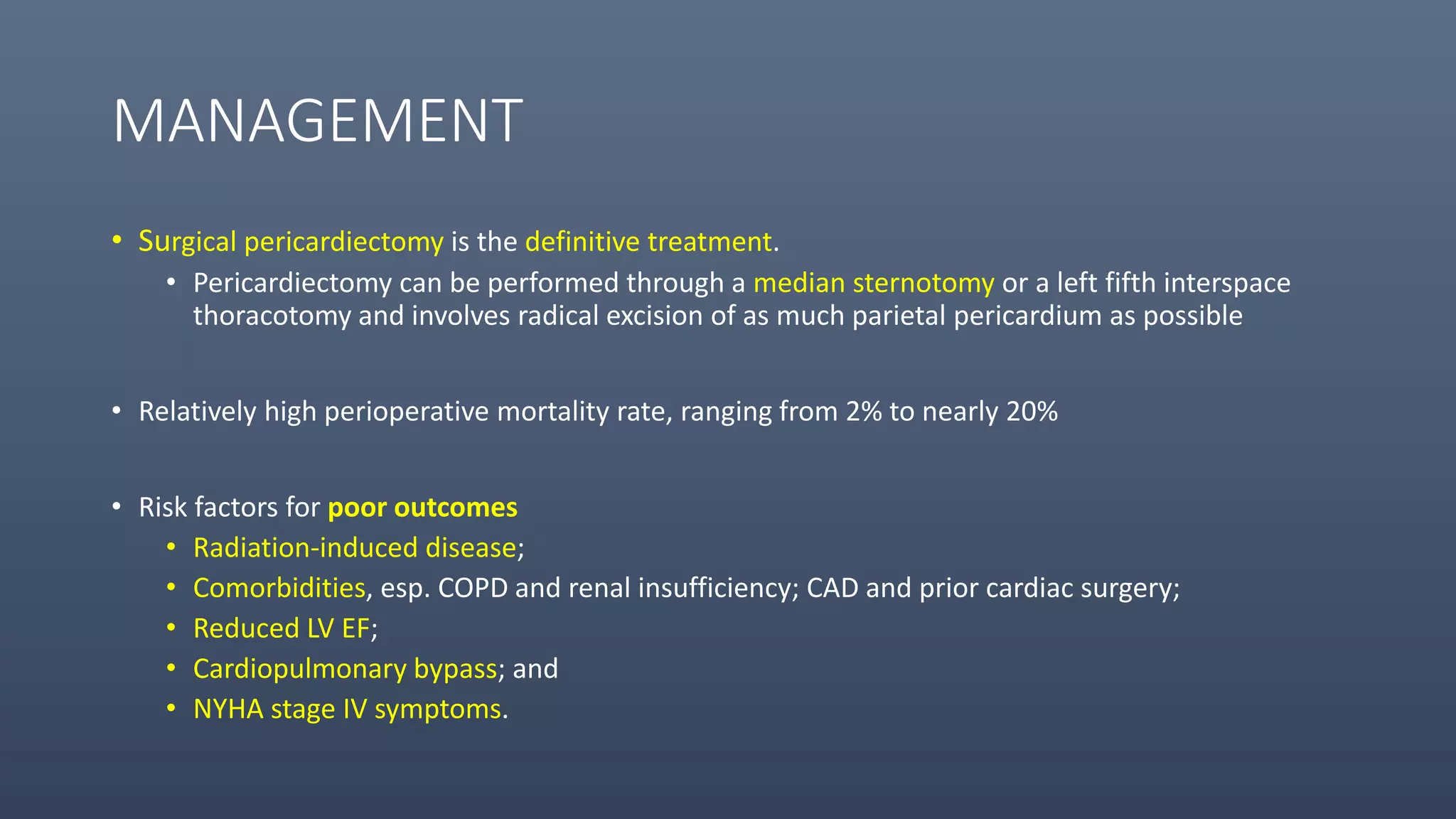 MANAGEMENT

• Surgical pericardiectomy is the definitive treatment.
  • Pericardiectomy can be performed through a median sternotomy or a left fifth interspace thoracotomy and involves radical excision of as much parietal pericardium as possible

• Relatively high perioperative mortality rate, ranging from 2% to nearly 20%

• Risk factors for poor outcomes
  • Radiation-induced disease;
  • Comorbidities, esp. COPD and renal insufficiency; CAD and prior cardiac surgery;
  • Reduced LV EF;
  • Cardiopulmonary bypass; and
  • NYHA stage IV symptoms.